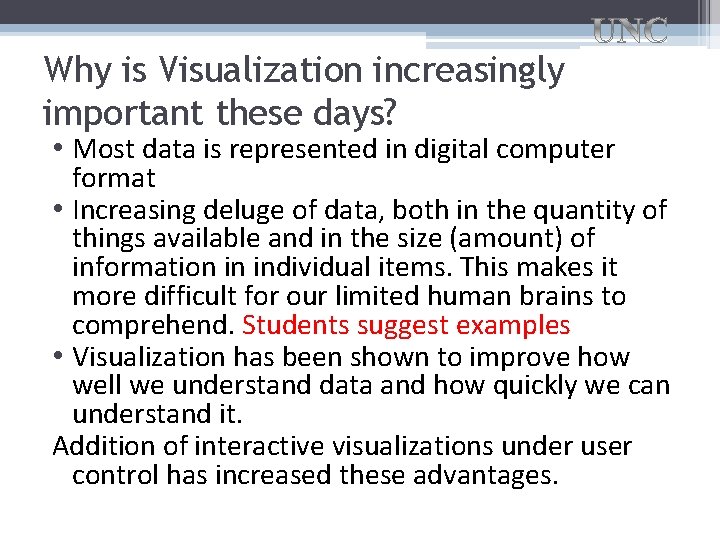 UNC

Why is Visualization increasingly important these days?

• Most data is represented in digital computer format
• Increasing deluge of data, both in the quantity of things available and in the size (amount) of information in individual items. This makes it more difficult for our limited human brains to comprehend. Students suggest examples
• Visualization has been shown to improve how well we understand data and how quickly we can understand it.
Addition of interactive visualizations under user control has increased these advantages.